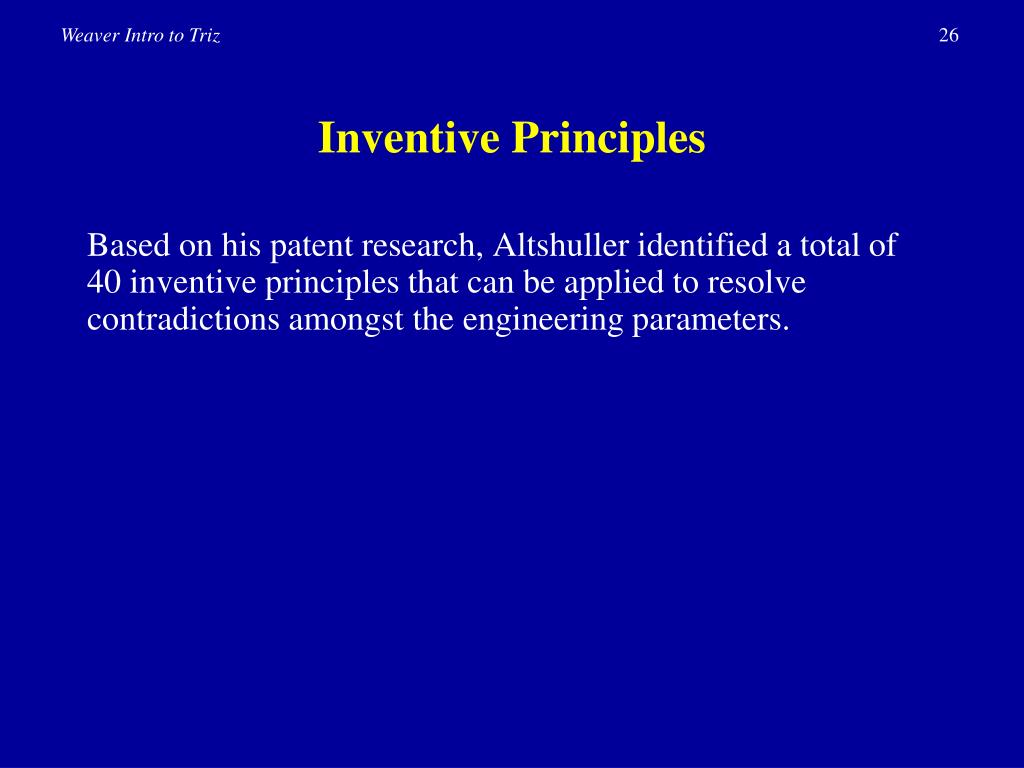 Weaver Intro to Triz

26

Inventive Principles

Based on his patent research, Altshuller identified a total of 40 inventive principles that can be applied to resolve contradictions amongst the engineering parameters.